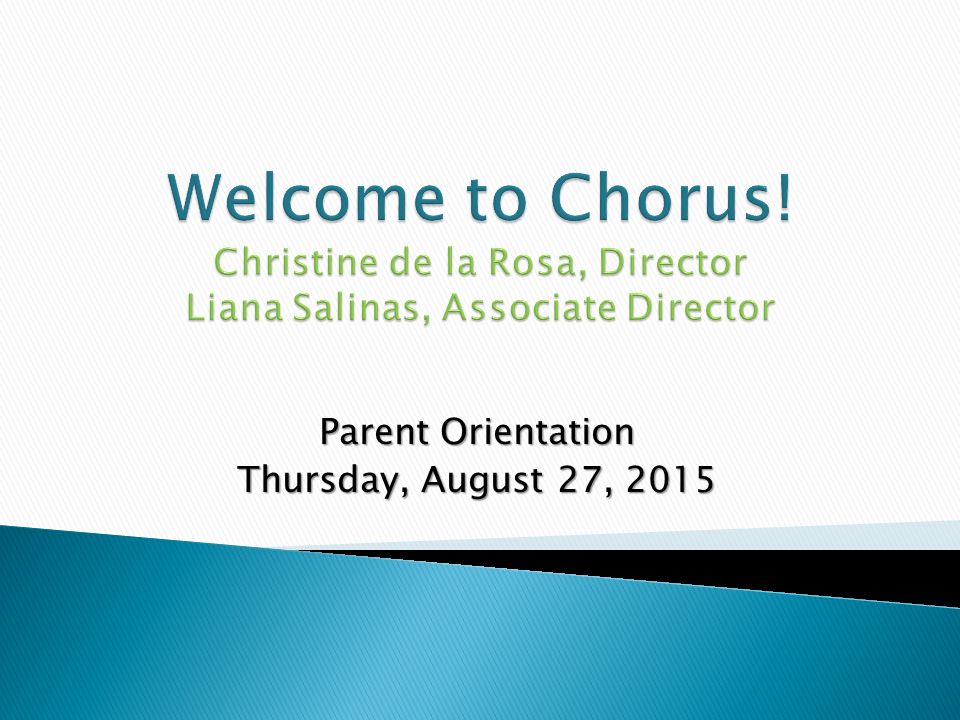 Welcome to Chorus!
Christine de la Rosa, Director
Liana Salinas, Associate Director

Parent Orientation
Thursday, August 27, 2015